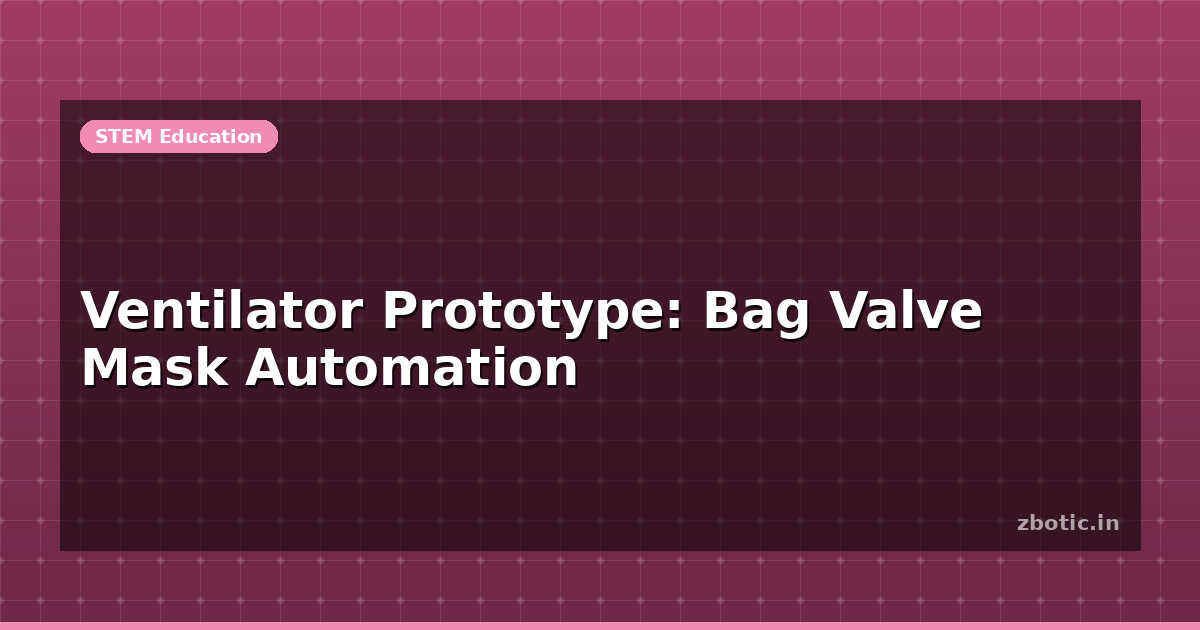 STEM Education

Ventilator Prototype: Bag Valve Mask Automation

zbotic.in